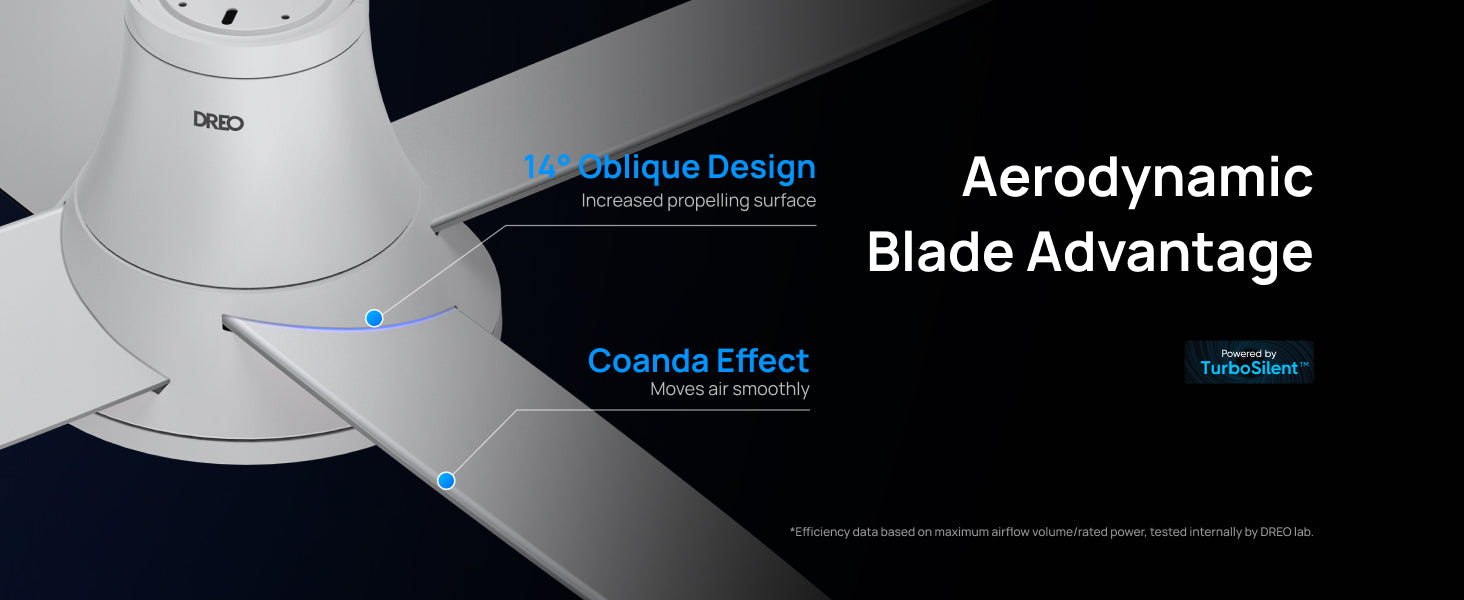 DREO

14° Oblique Design
Increased propelling surface

Coanda Effect
Moves air smoothly

Aerodynamic Blade Advantage

Powered by
TurboSilent™

*Efficiency data based on maximum airflow volume/rated power, tested internally by DREO lab.